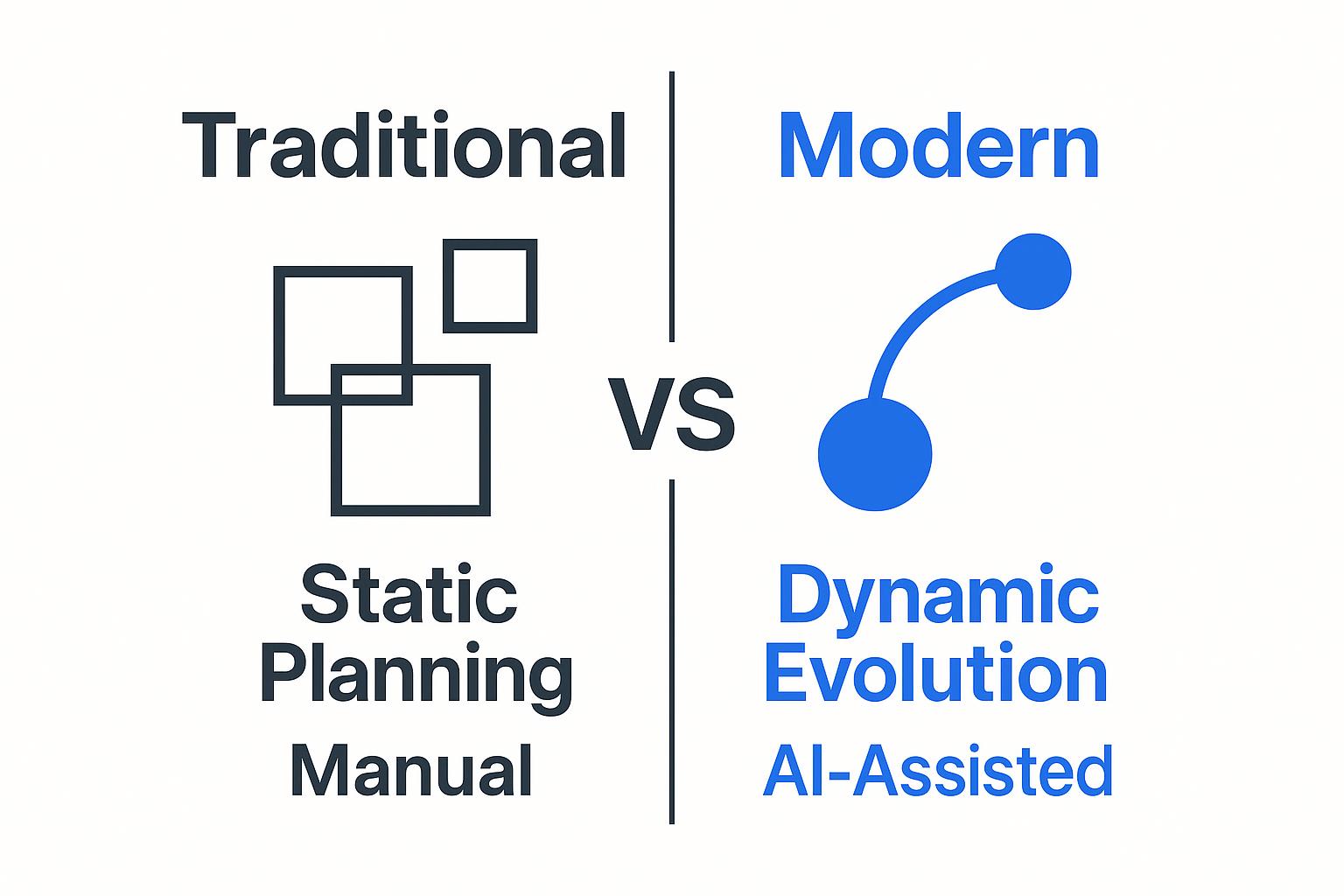 Traditional

Static Planning

Manual

VS

Modern

Dynamic Evolution

AI-Assisted